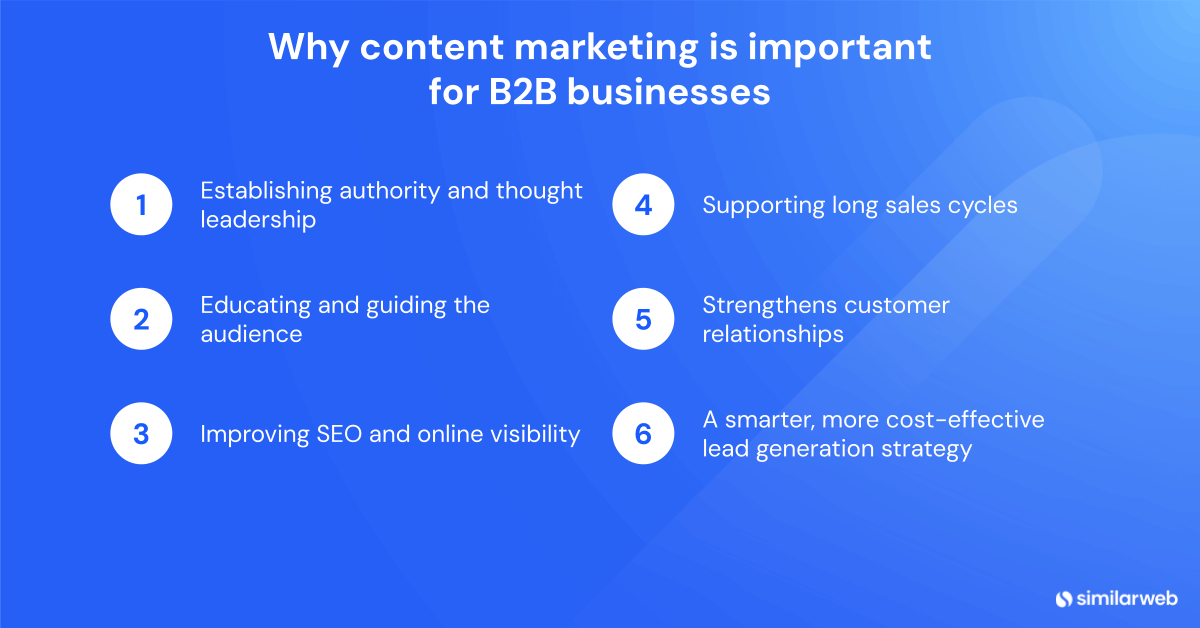 Why content marketing is important for B2B businesses

1 Establishing authority and thought leadership

2 Educating and guiding the audience

3 Improving SEO and online visibility

4 Supporting long sales cycles

5 Strengthens customer relationships

6 A smarter, more cost-effective lead generation strategy

similarweb